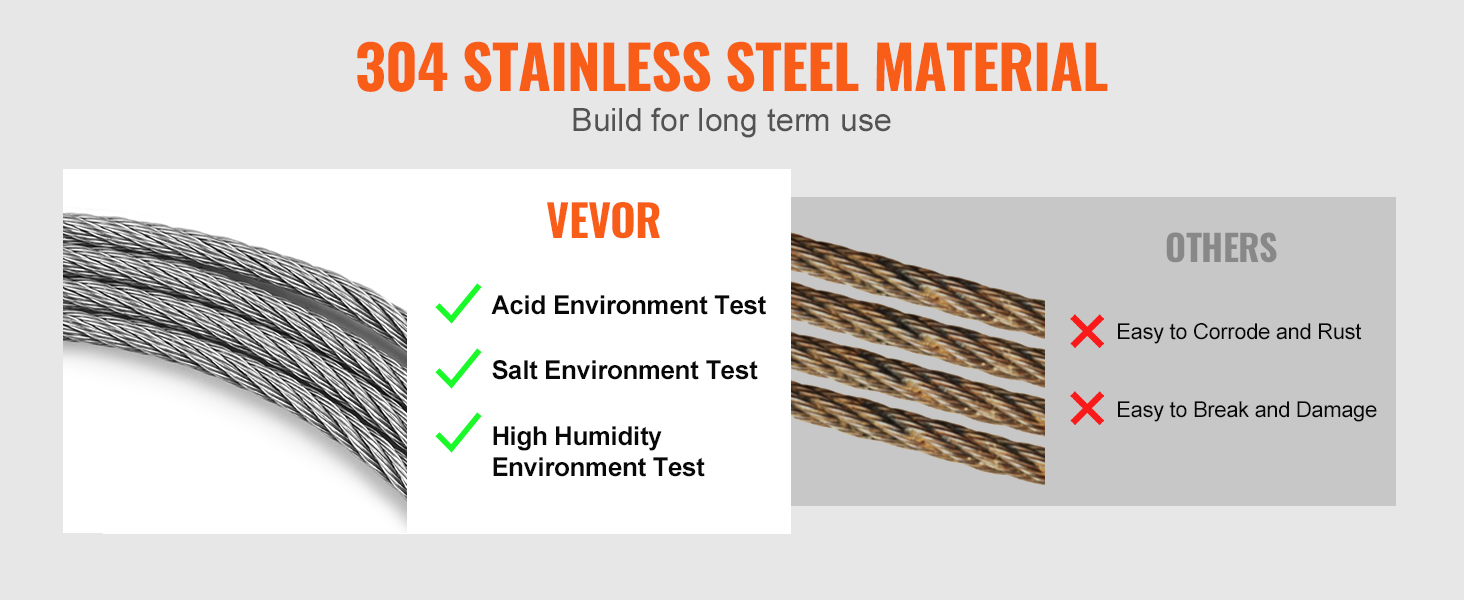 304 STAINLESS STEEL MATERIAL
Build for long term use

VEVOR

Acid Environment Test

Salt Environment Test

High Humidity Environment Test

OTHERS

Easy to Corrode and Rust

Easy to Break and Damage